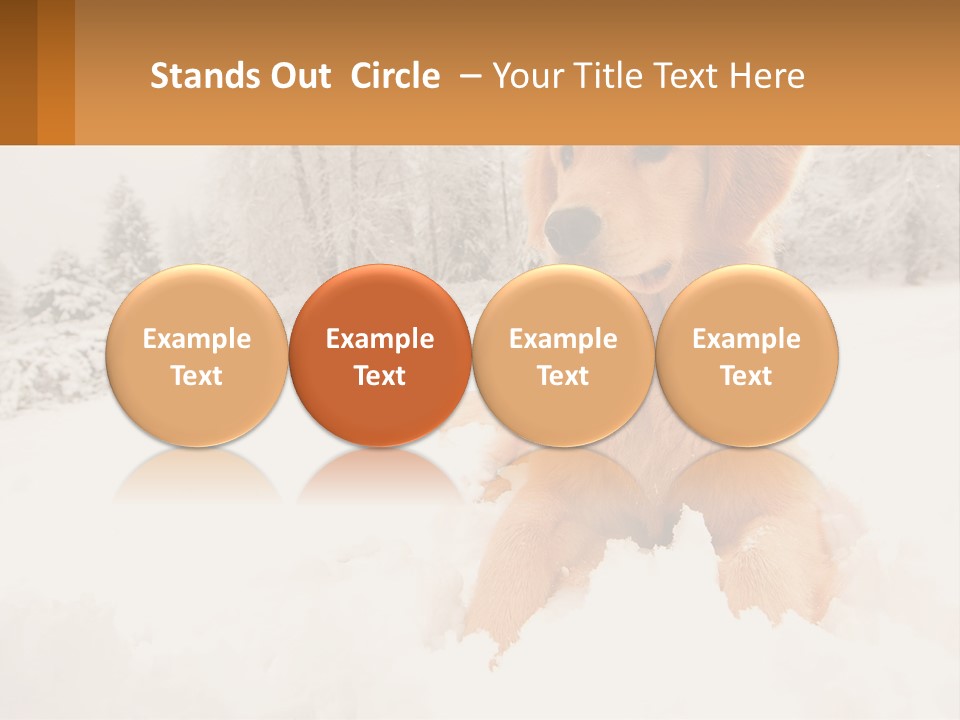 Stands Out Circle – Your Title Text Here

Example Text

Example Text

Example Text

Example Text